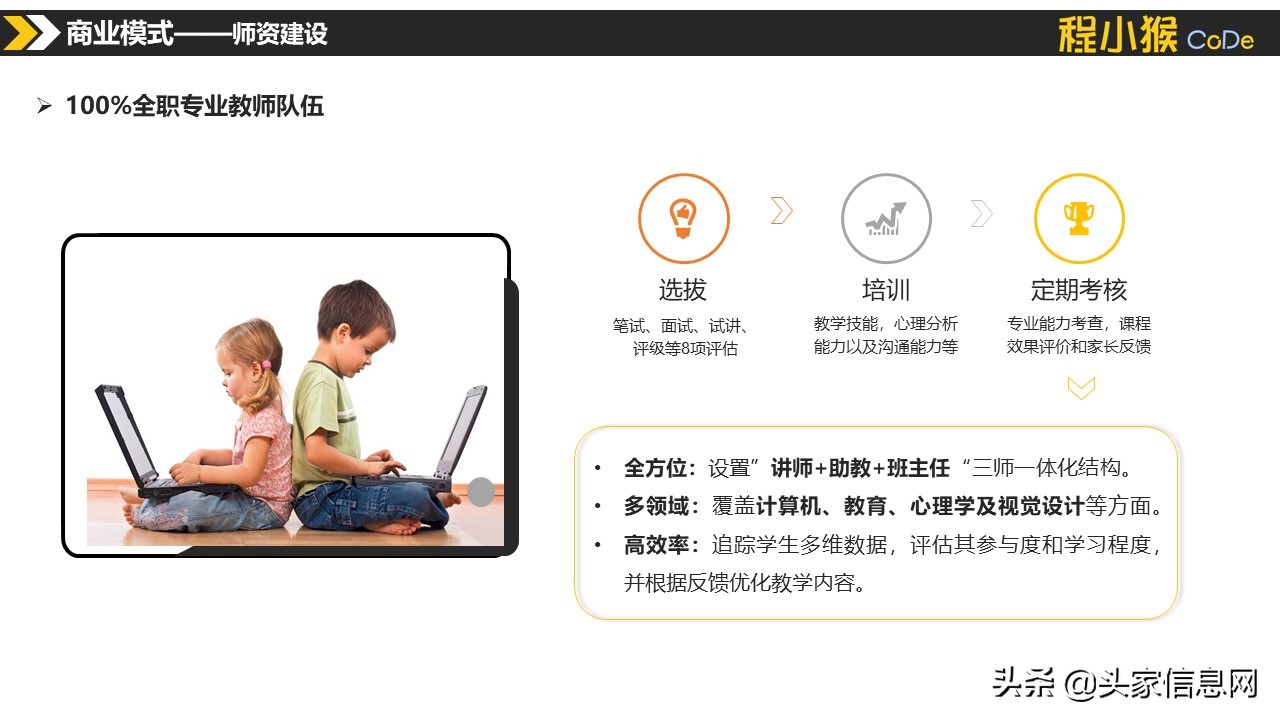 商业模式——师资建设

程小猴 CoDe

➢ 100%全职专业教师队伍

选拔
笔试、面试、试讲、评级等8项评估

培训
教学技能，心理分析能力以及沟通能力等

定期考核
专业能力考查，课程效果评价和家长反馈

• 全方位：设置”讲师+助教+班主任“三师一体化结构。
• 多领域：覆盖计算机、教育、心理学及视觉设计等方面。
• 高效率：追踪学生多维数据，评估其参与度和学习程度，并根据反馈优化教学内容。

头条 @头家信息网